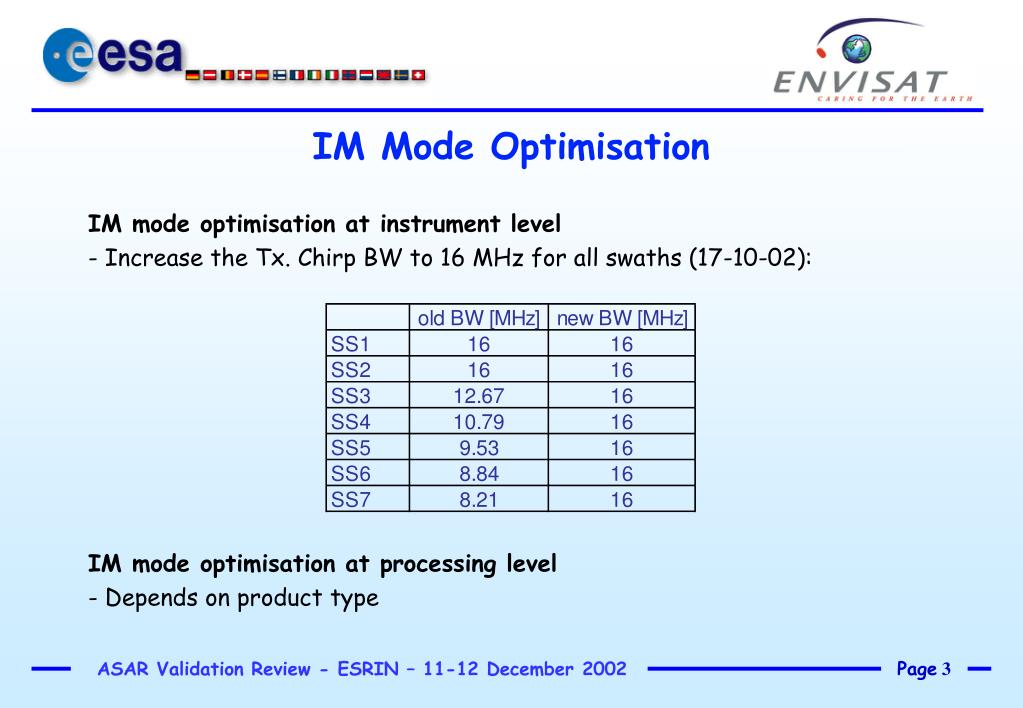 esa

ENVISAT
CARING FOR THE EARTH

IM Mode Optimisation

IM mode optimisation at instrument level
- Increase the Tx. Chirp BW to 16 MHz for all swaths (17-10-02):

| | old BW [MHz] | new BW [MHz] |
|---|---|---|
| SS1 | 16 | 16 |
| SS2 | 16 | 16 |
| SS3 | 12.67 | 16 |
| SS4 | 10.79 | 16 |
| SS5 | 9.53 | 16 |
| SS6 | 8.84 | 16 |
| SS7 | 8.21 | 16 |

IM mode optimisation at processing level
- Depends on product type

ASAR Validation Review - ESRIN – 11-12 December 2002

Page 3